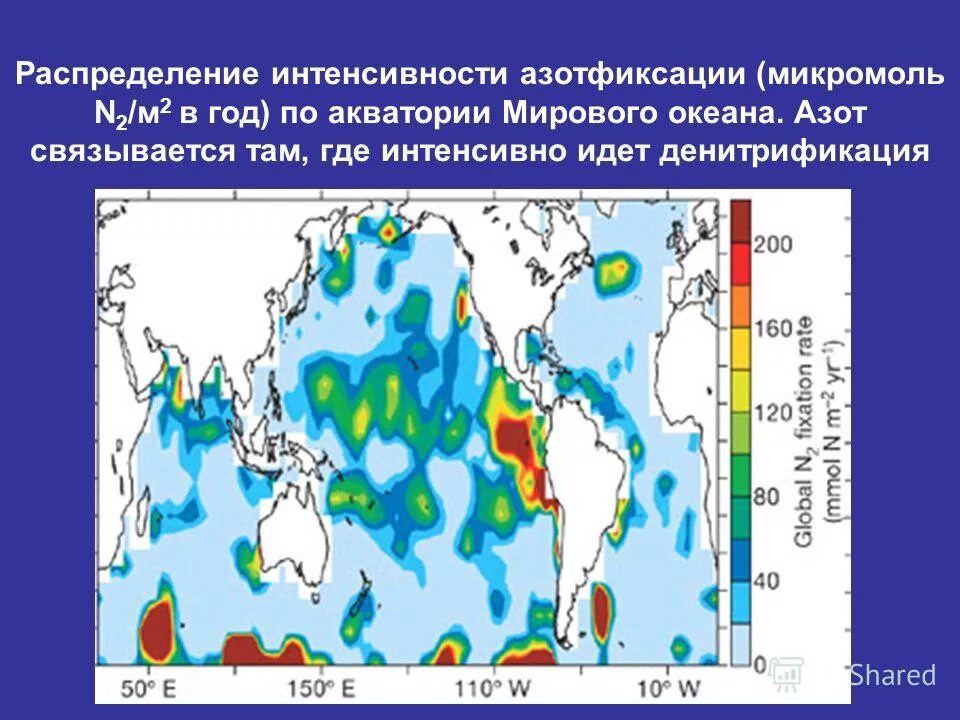 Распределение интенсивности азотфиксации (микромоль $N_2/м^2$ в год) по акватории Мирового океана. Азот связывается там, где интенсивно идет денитрификация

200
160
120
80
40
0

Global $N_2$ fixation rate (mmol N $m^{-2}$ $yr^{-1}$)

50° E
150° E
110° W
10° W

Shared